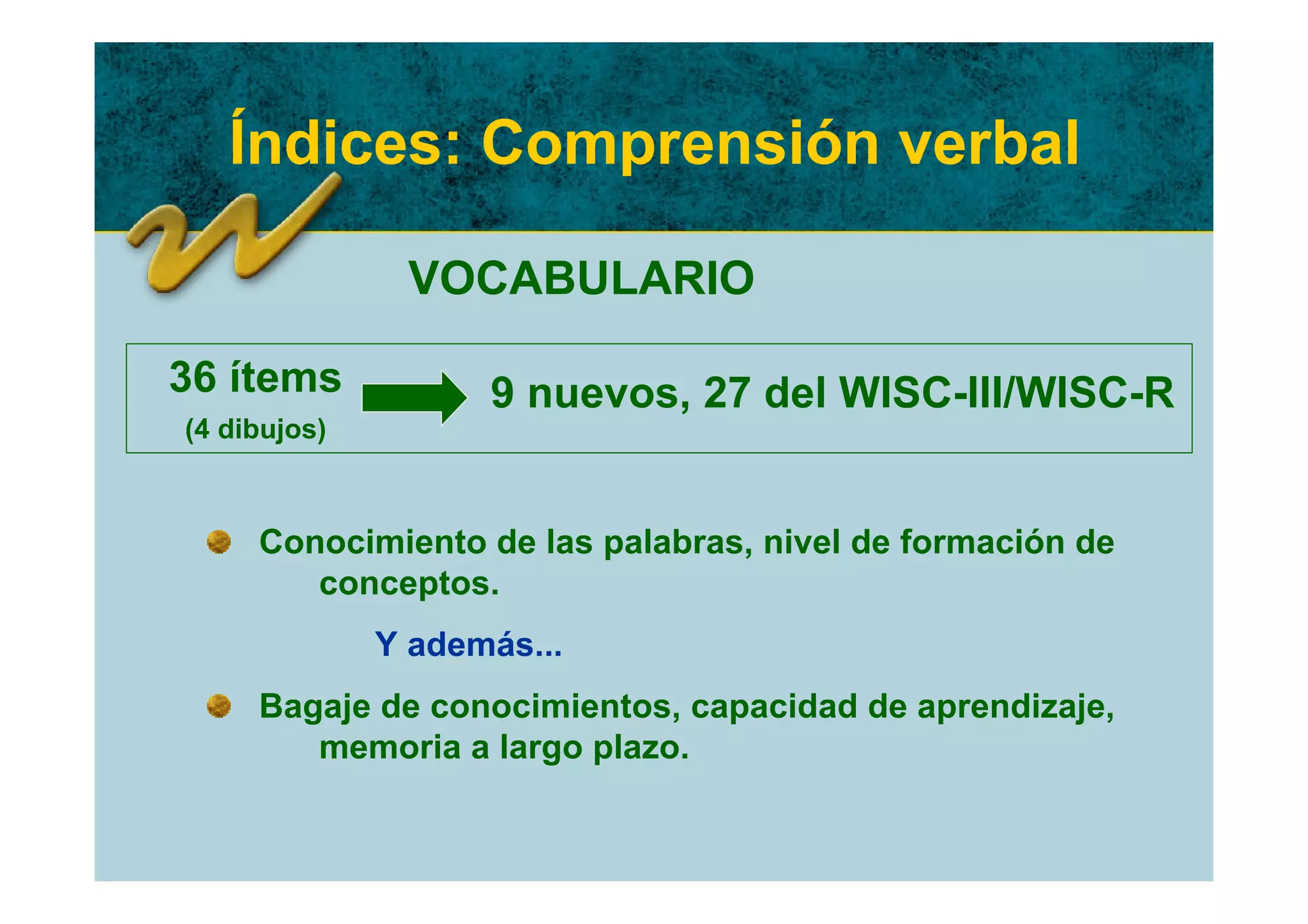 Índices: Comprensión verbal

VOCABULARIO

36 ítems
(4 dibujos)

9 nuevos, 27 del WISC-III/WISC-R

Conocimiento de las palabras, nivel de formación de conceptos.

Y además...

Bagaje de conocimientos, capacidad de aprendizaje, memoria a largo plazo.